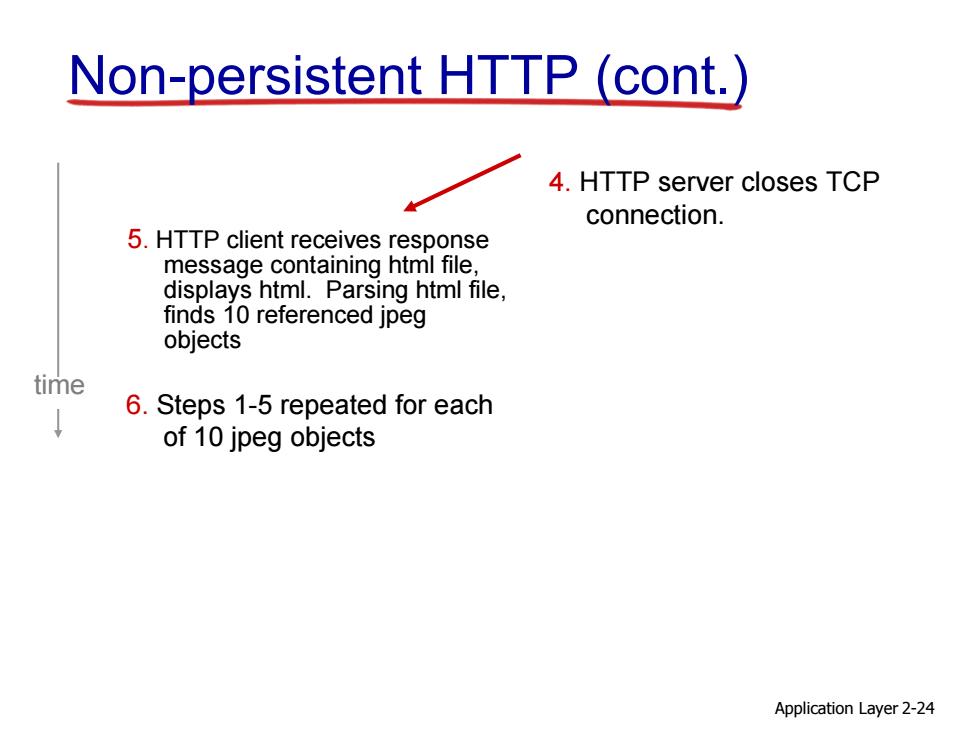 Non-persistent HTTP (cont.)

4. HTTP server closes TCP connection.

5. HTTP client receives response message containing html file, displays html. Parsing html file, finds 10 referenced jpeg objects

time

6. Steps 1-5 repeated for each of 10 jpeg objects

Application Layer 2-24